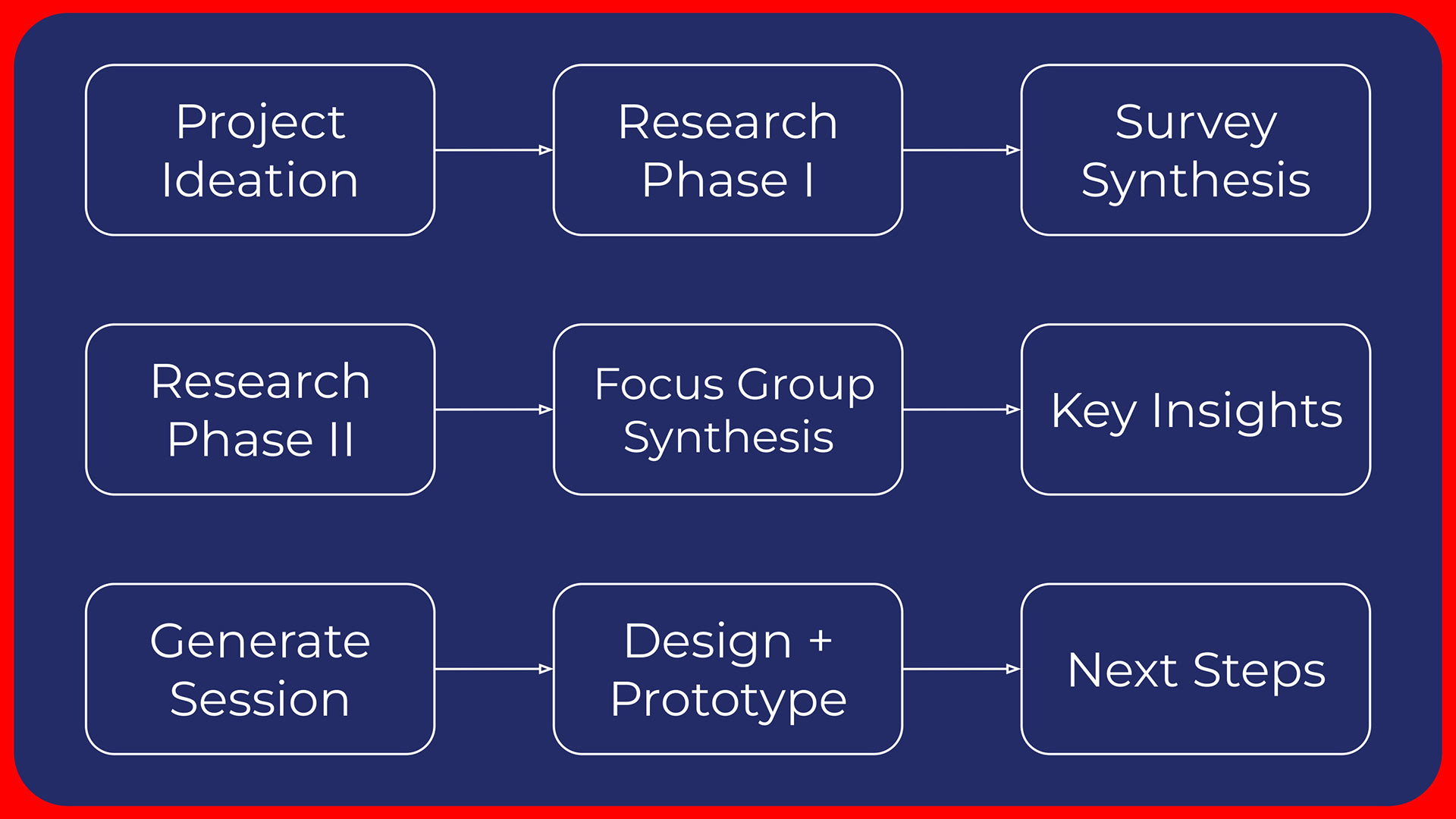 Project Ideation

Research Phase I

Survey Synthesis

Research Phase II

Focus Group Synthesis

Key Insights

Generate Session

Design + Prototype

Next Steps